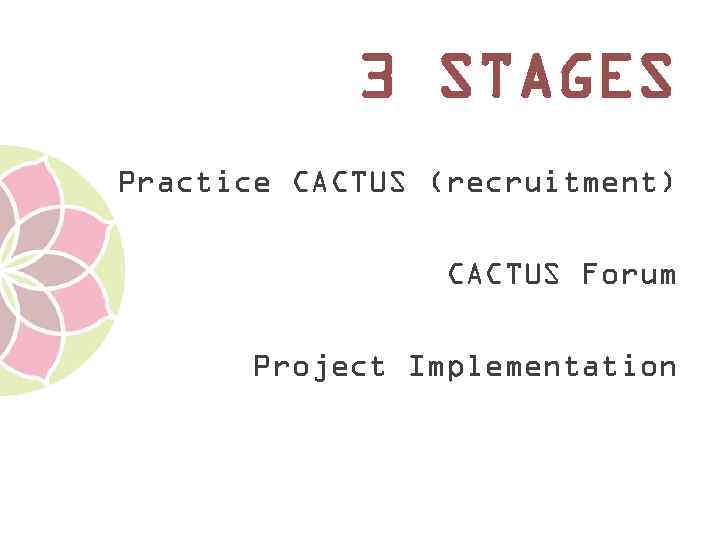 3 STAGES

Practice CACTUS (recruitment)

CACTUS Forum

Project Implementation